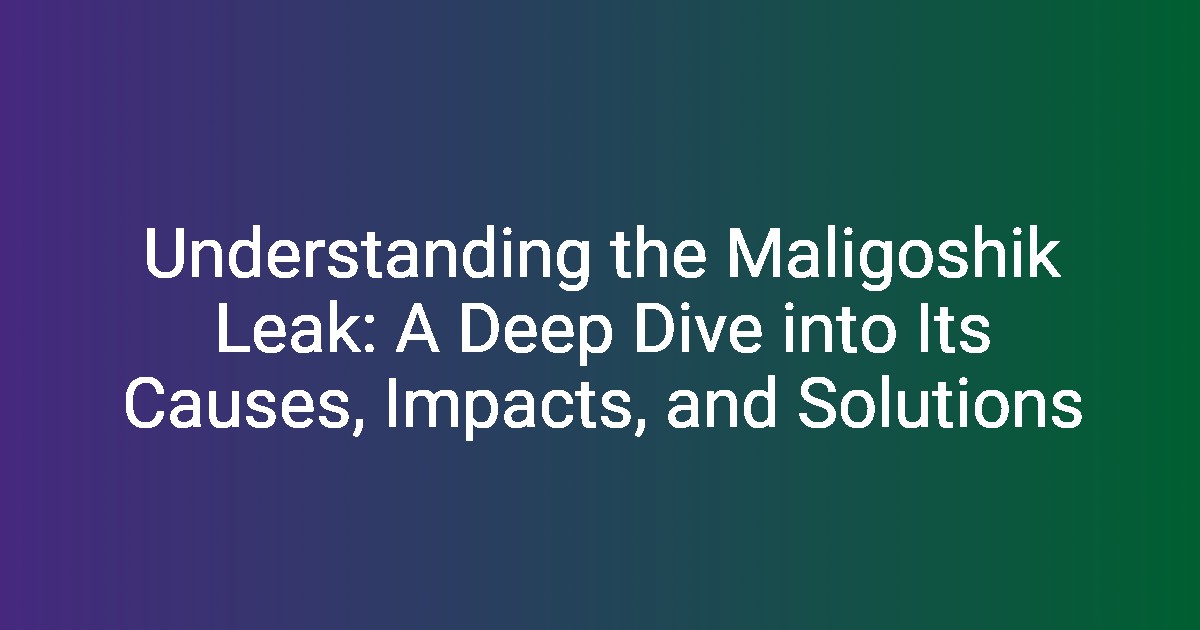 Understanding the Maligoshik Leak: A Deep Dive into Its Causes, Impacts, and Solutions